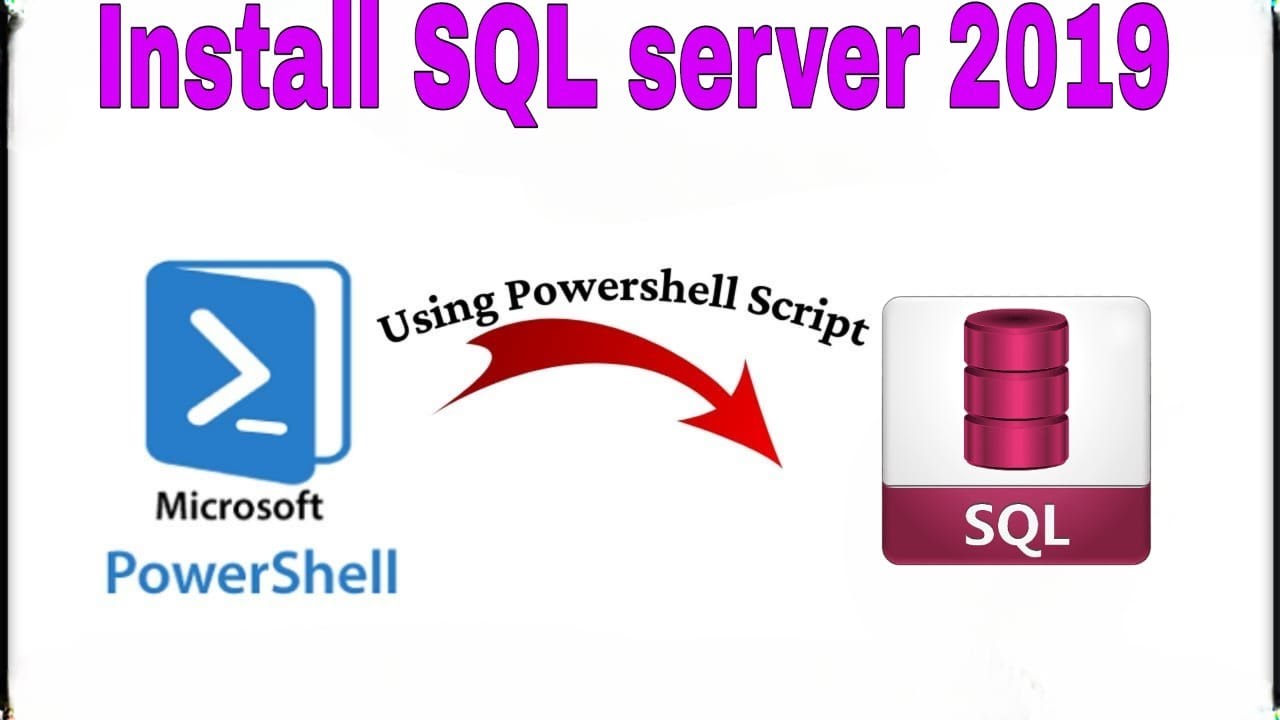 Install SQL server 2019

Using Powershell Script

Microsoft
PowerShell

SQL